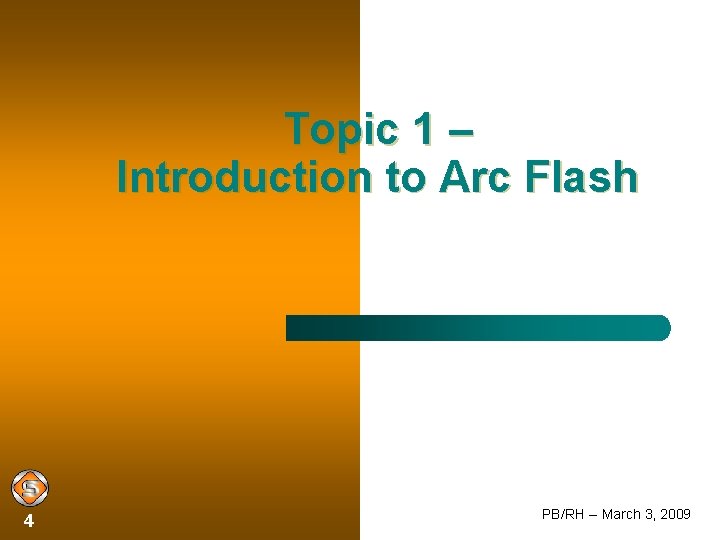 Topic 1 –
Introduction to Arc Flash

4

PB/RH – March 3, 2009